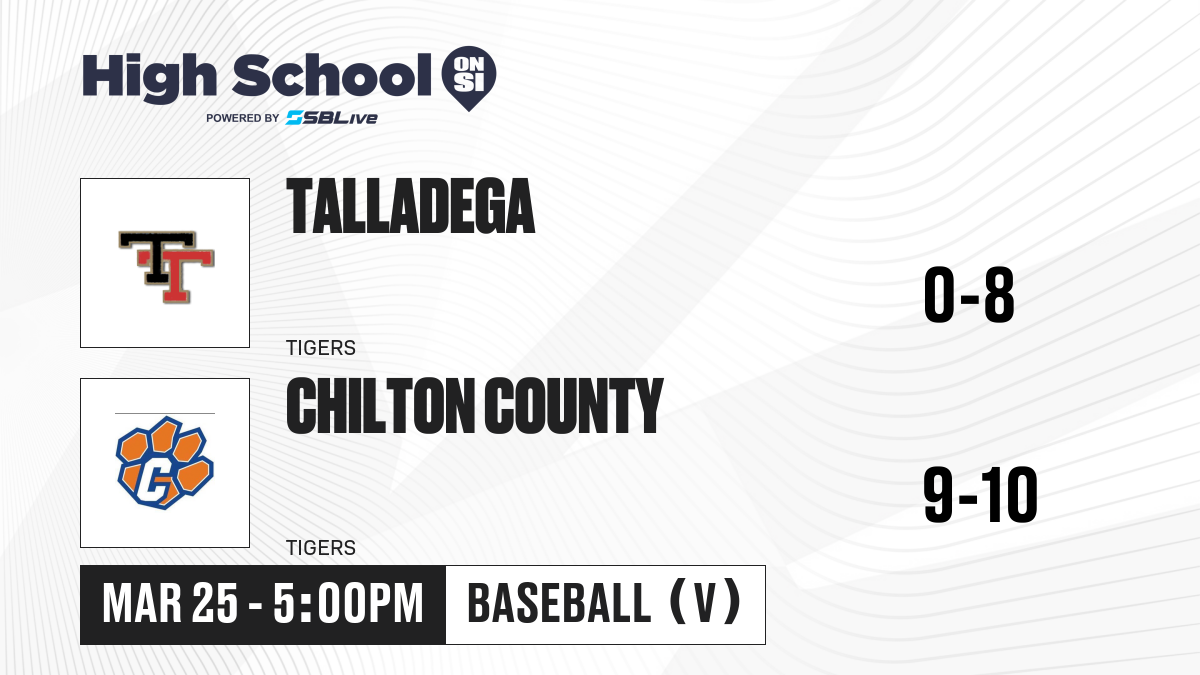 High School ON SI
POWERED BY SBLive

TT

TALLADEGA

TIGERS

0-8

C

CHILTON COUNTY

TIGERS

9-10

MAR 25 - 5:00PM

BASEBALL (V)